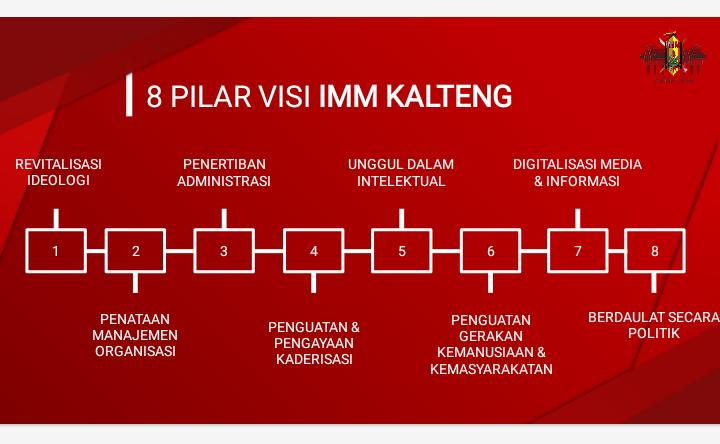 8 PILAR VISI IMM KALTENG

REVITALISASI IDEOLOGI

PENERTIBAN ADMINISTRASI

UNGGUL DALAM INTELEKTUAL

DIGITALISASI MEDIA & INFORMASI

1

2

3

4

5

6

7

8

PENATAAN MANAJEMEN ORGANISASI

PENGUATAN & PENGAYAAN KADERISASI

PENGUATAN GERAKAN KEMANUSIAAN & KEMASYARAKATAN

BERDAULAT SECARA POLITIK